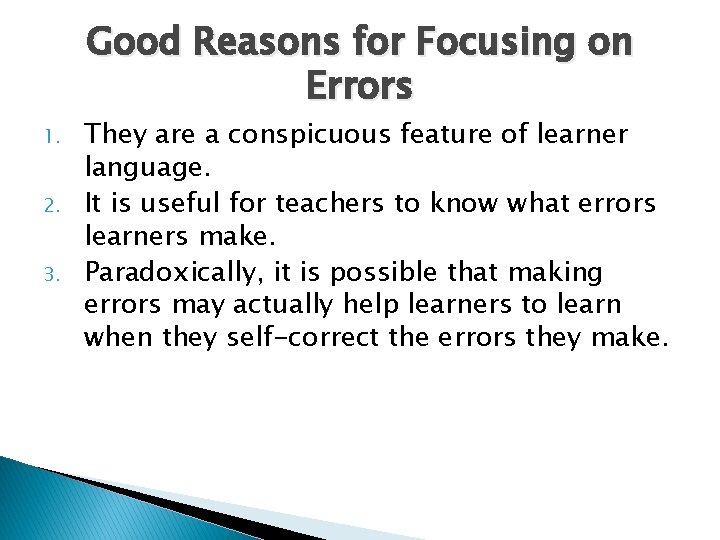 Good Reasons for Focusing on Errors

1. They are a conspicuous feature of learner language.
2. It is useful for teachers to know what errors learners make.
3. Paradoxically, it is possible that making errors may actually help learners to learn when they self-correct the errors they make.